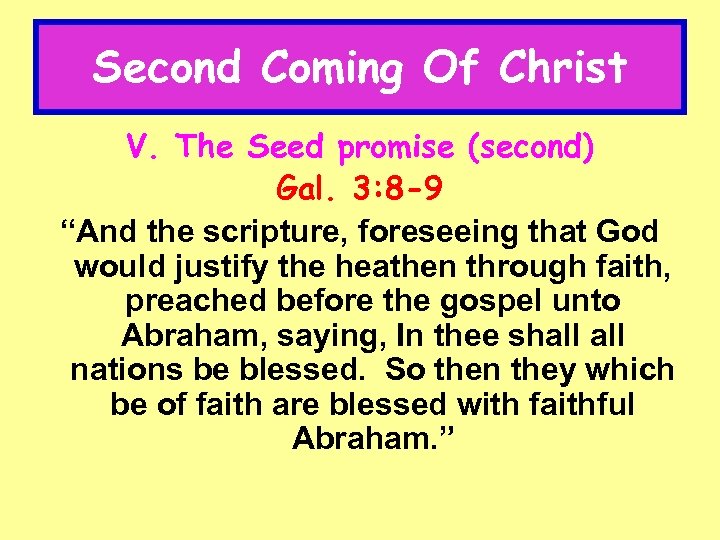 Second Coming Of Christ

V. The Seed promise (second)

Gal. 3:8-9

“And the scripture, foreseeing that God would justify the heathen through faith, preached before the gospel unto Abraham, saying, In thee shall all nations be blessed. So then they which be of faith are blessed with faithful Abraham.”